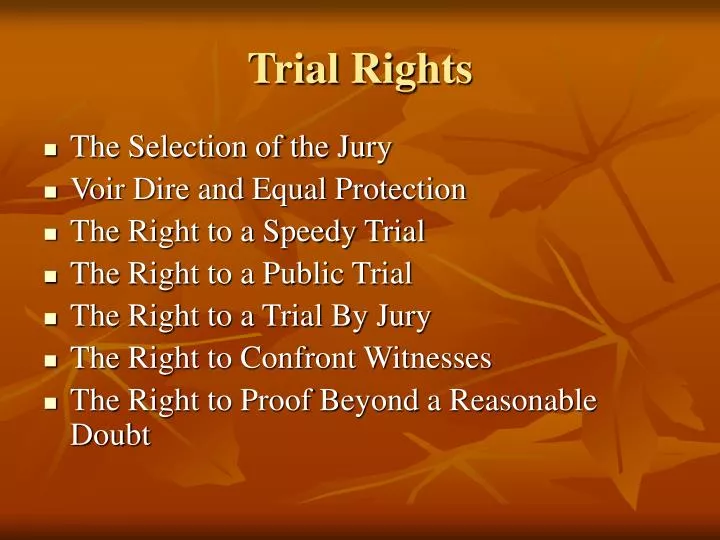 Trial Rights

- The Selection of the Jury
- Voir Dire and Equal Protection
- The Right to a Speedy Trial
- The Right to a Public Trial
- The Right to a Trial By Jury
- The Right to Confront Witnesses
- The Right to Proof Beyond a Reasonable Doubt